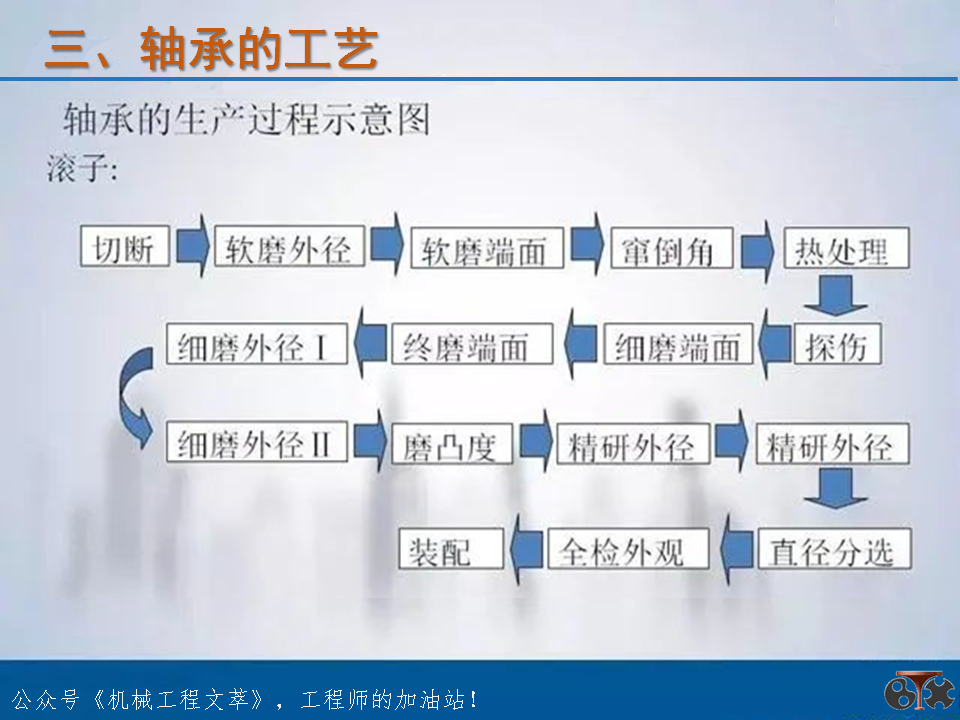 三、轴承的工艺

轴承的生产过程示意图

滚子:

切断

软磨外径

软磨端面

窜倒角

热处理

探伤

细磨端面

终磨端面

细磨外径 I

细磨外径 II

磨凸度

精研外径

精研外径

直径分选

全检外观

装配

公众号《机械工程文萃》，工程师的加油站！